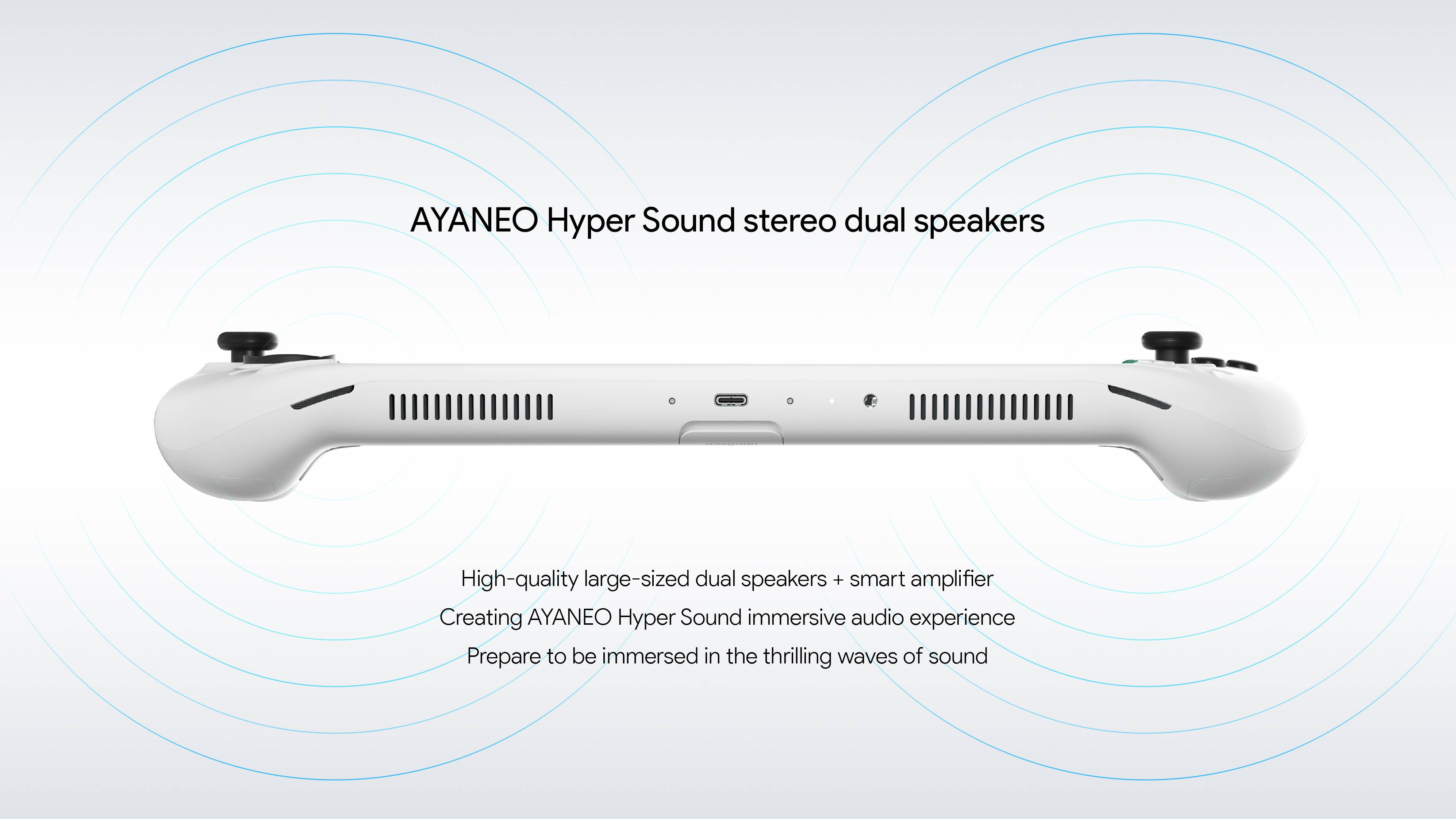 AYANEO Hyper Sound stereo dual speakers

High-quality large-sized dual speakers + smart amplifier
Creating AYANEO Hyper Sound immersive audio experience
Prepare to be immersed in the thrilling waves of sound